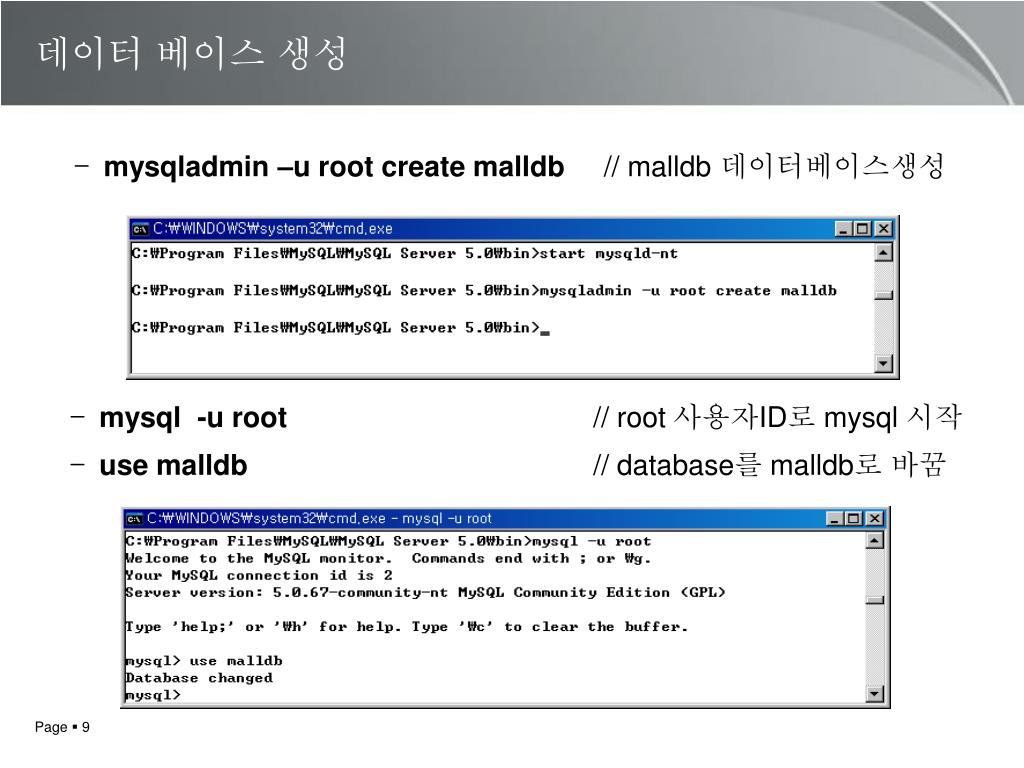 데이터 베이스 생성

– mysqladmin –u root create malldb // malldb 데이터베이스생성

C:₩WINDOWS₩system32₩cmd.exe

C:₩Program Files₩MySQL₩MySQL Server 5.0₩bin>start mysqld-nt

C:₩Program Files₩MySQL₩MySQL Server 5.0₩bin>mysqladmin -u root create malldb

C:₩Program Files₩MySQL₩MySQL Server 5.0₩bin>_

– mysql -u root // root 사용자ID로 mysql 시작

– use malldb // database를 malldb로 바꿈

C:₩WINDOWS₩system32₩cmd.exe - mysql -u root

C:₩Program Files₩MySQL₩MySQL Server 5.0₩bin>mysql -u root
Welcome to the MySQL monitor. Commands end with ; or ₩g.
Your MySQL connection id is 2
Server version: 5.0.67-community-nt MySQL Community Edition (GPL)

Type 'help;' or '₩h' for help. Type '₩c' to clear the buffer.

mysql> use malldb
Database changed
mysql>

Page ▪ 9